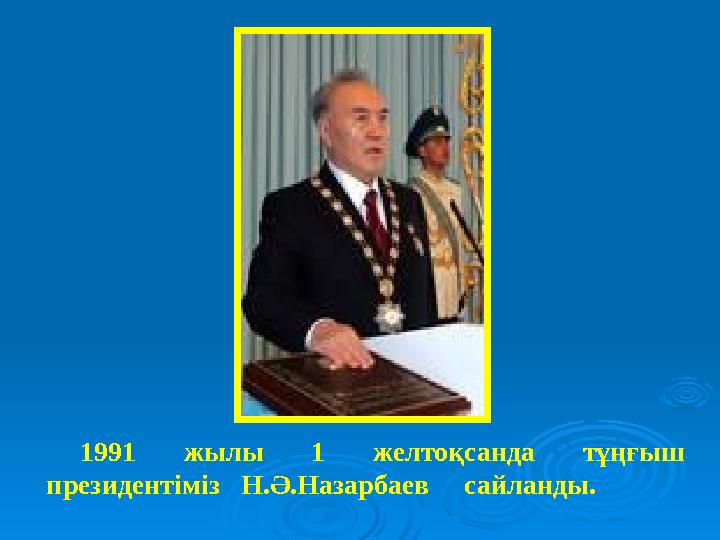 1991 жылы 1 желтоқсанда тұңғыш президентіміз Н.Ә.Назарбаев сайланды.